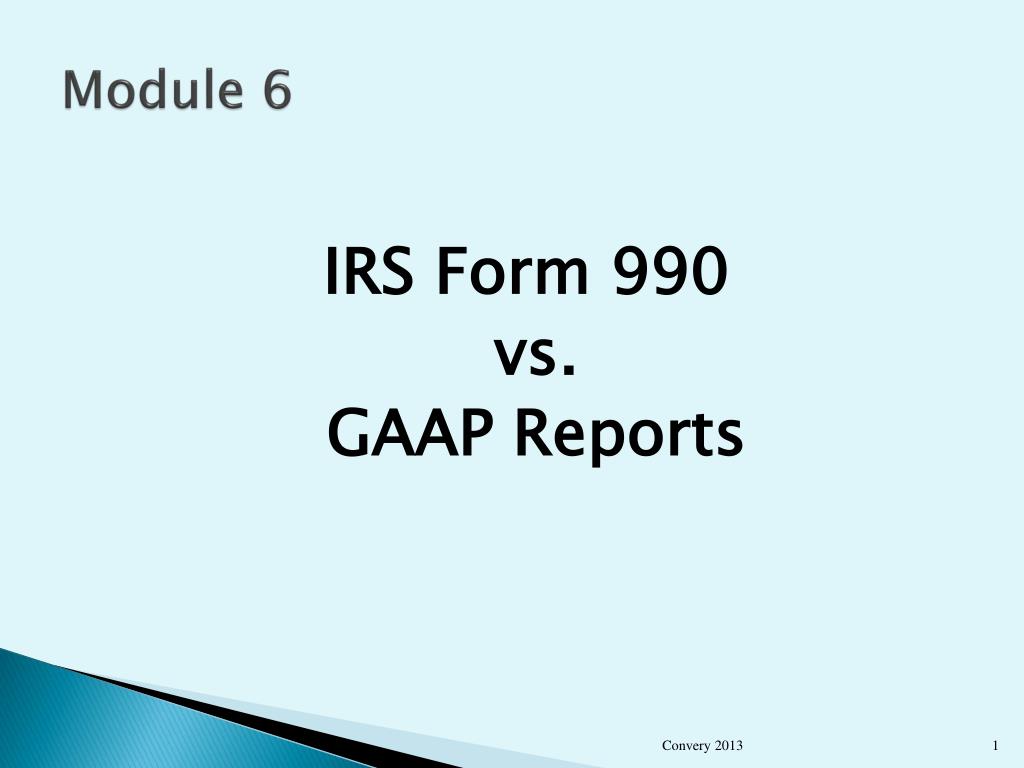 Module 6

IRS Form 990
vs.
GAAP Reports

Convery 2013

1